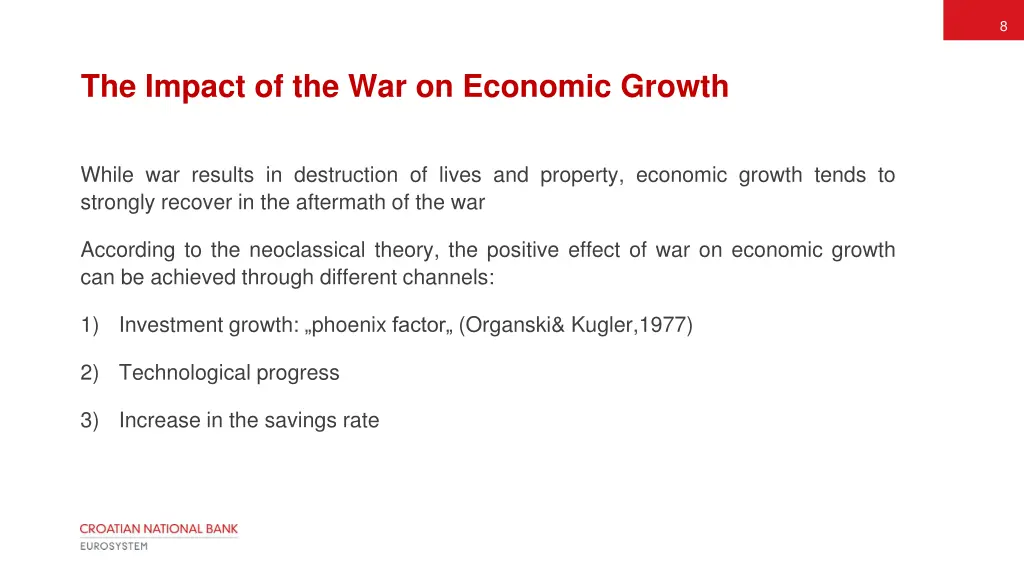 8

The Impact of the War on Economic Growth

While war results in destruction of lives and property, economic growth tends to strongly recover in the aftermath of the war

According to the neoclassical theory, the positive effect of war on economic growth can be achieved through different channels:

1) Investment growth: „phoenix factor„ (Organski& Kugler,1977)

2) Technological progress

3) Increase in the savings rate

CROATIAN NATIONAL BANK
EUROSYSTEM